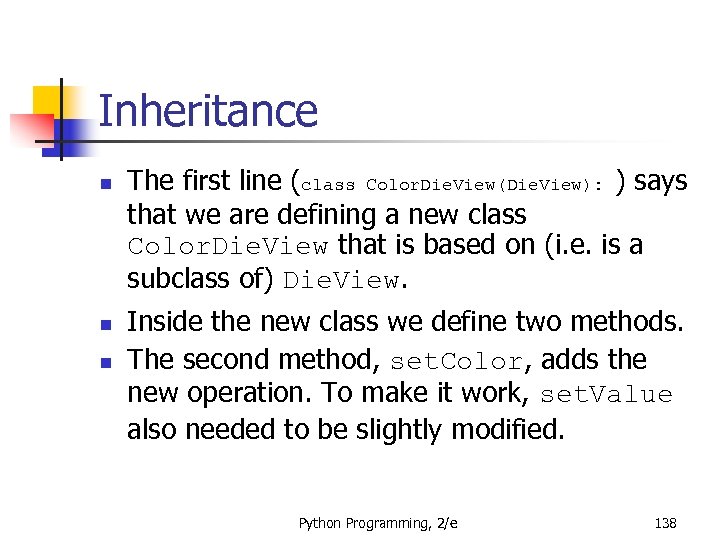 Inheritance

- The first line (class ColorDieView(DieView): ) says that we are defining a new class ColorDieView that is based on (i.e. is a subclass of) DieView.
- Inside the new class we define two methods.
- The second method, setColor, adds the new operation. To make it work, setValue also needed to be slightly modified.

Python Programming, 2/e

138